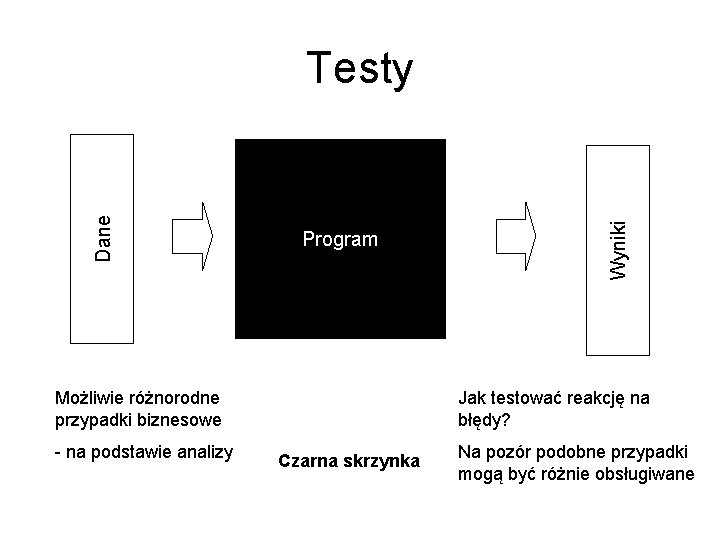 Testy

Dane

Program

Wyniki

Możliwie różnorodne przypadki biznesowe

- na podstawie analizy

Czarna skrzynka

Jak testować reakcję na błędy?

Na pozór podobne przypadki mogą być różnie obsługiwane